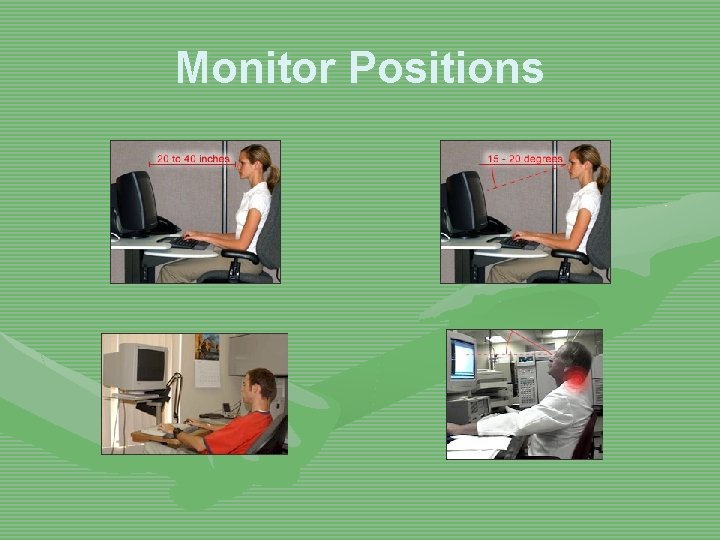 Monitor Positions

20 to 40 inches

15 - 20 degrees